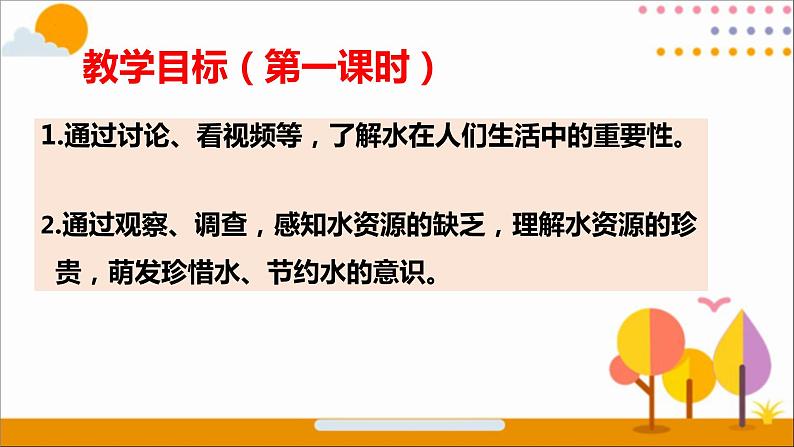 教学目标（第一课时）

1.通过讨论、看视频等，了解水在人们生活中的重要性。

2.通过观察、调查，感知水资源的缺乏，理解水资源的珍贵，萌发珍惜水、节约水的意识。